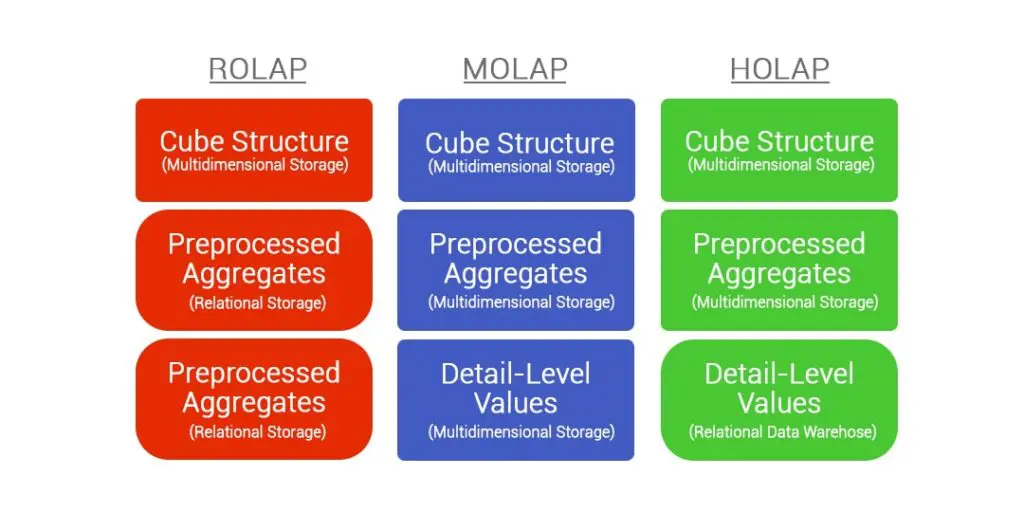 ROLAP

Cube Structure
(Multidimensional Storage)

Preprocessed Aggregates
(Relational Storage)

Preprocessed Aggregates
(Relational Storage)

MOLAP

Cube Structure
(Multidimensional Storage)

Preprocessed Aggregates
(Multidimensional Storage)

Detail-Level Values
(Multidimensional Storage)

HOLAP

Cube Structure
(Multidimensional Storage)

Preprocessed Aggregates
(Multidimensional Storage)

Detail-Level Values
(Relational Data Warehose)